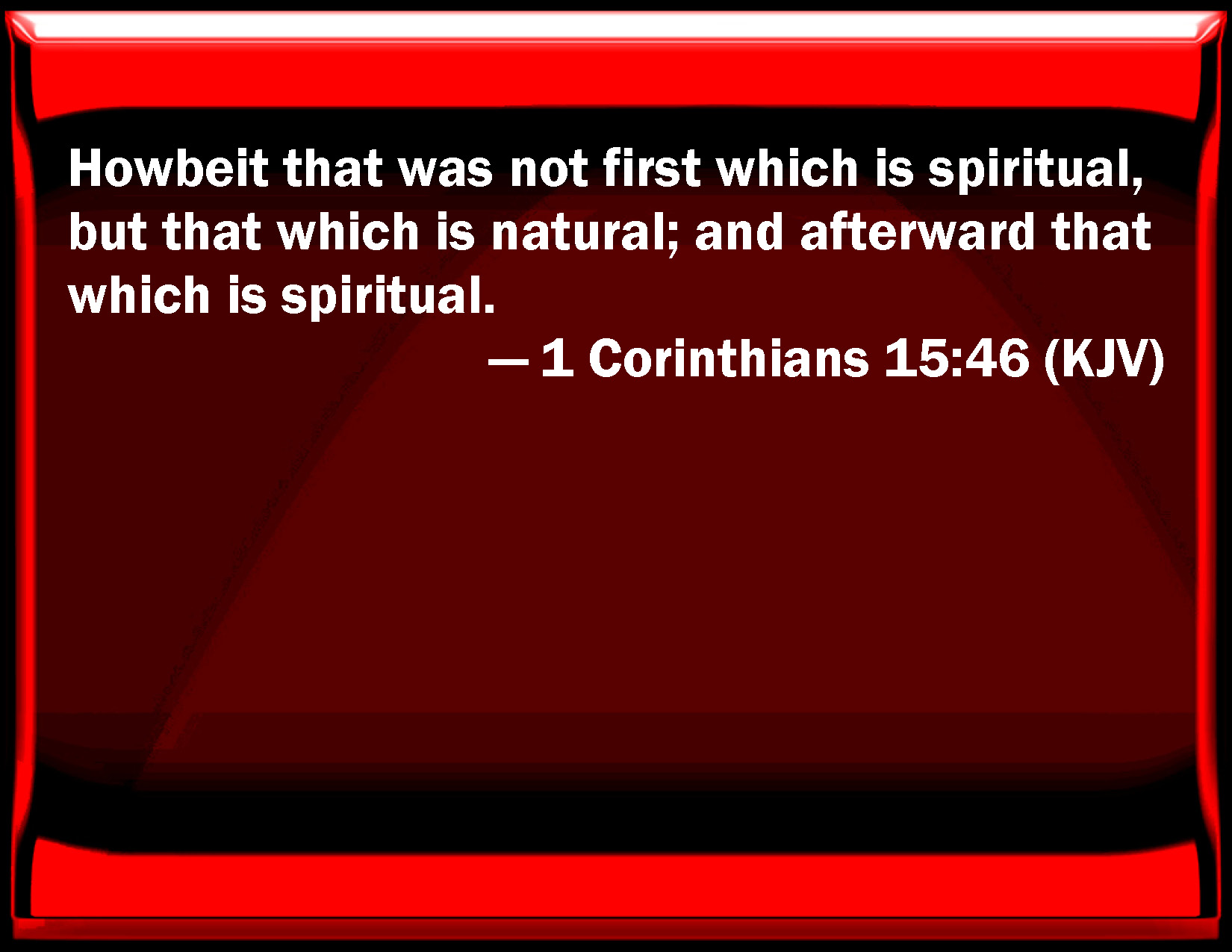 Howbeit that was not first which is spiritual, but that which is natural; and afterward that which is spiritual.

— 1 Corinthians 15:46 (KJV)